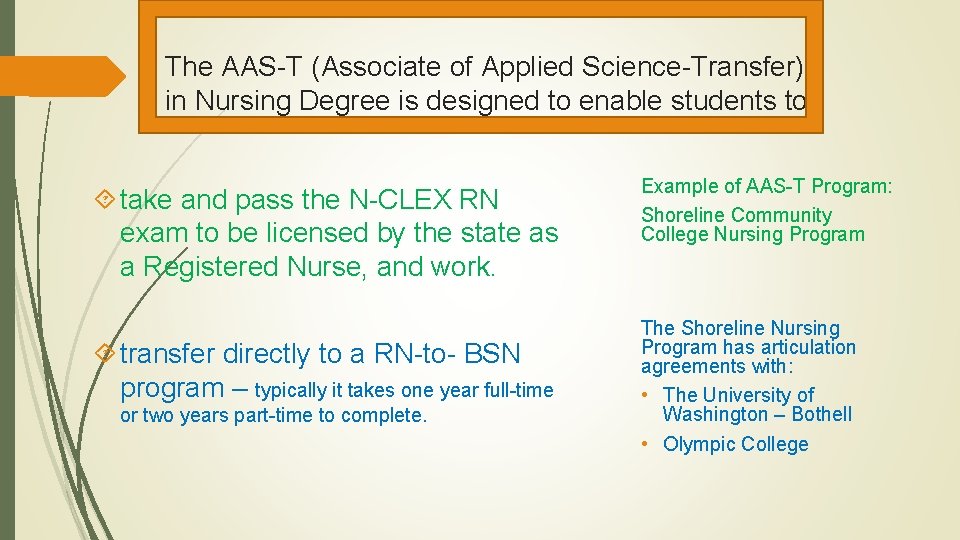 The AAS-T (Associate of Applied Science-Transfer) in Nursing Degree is designed to enable students to

take and pass the N-CLEX RN exam to be licensed by the state as a Registered Nurse, and work.

transfer directly to a RN-to- BSN program – typically it takes one year full-time or two years part-time to complete.

Example of AAS-T Program:

Shoreline Community College Nursing Program

The Shoreline Nursing Program has articulation agreements with:

• The University of Washington – Bothell
• Olympic College